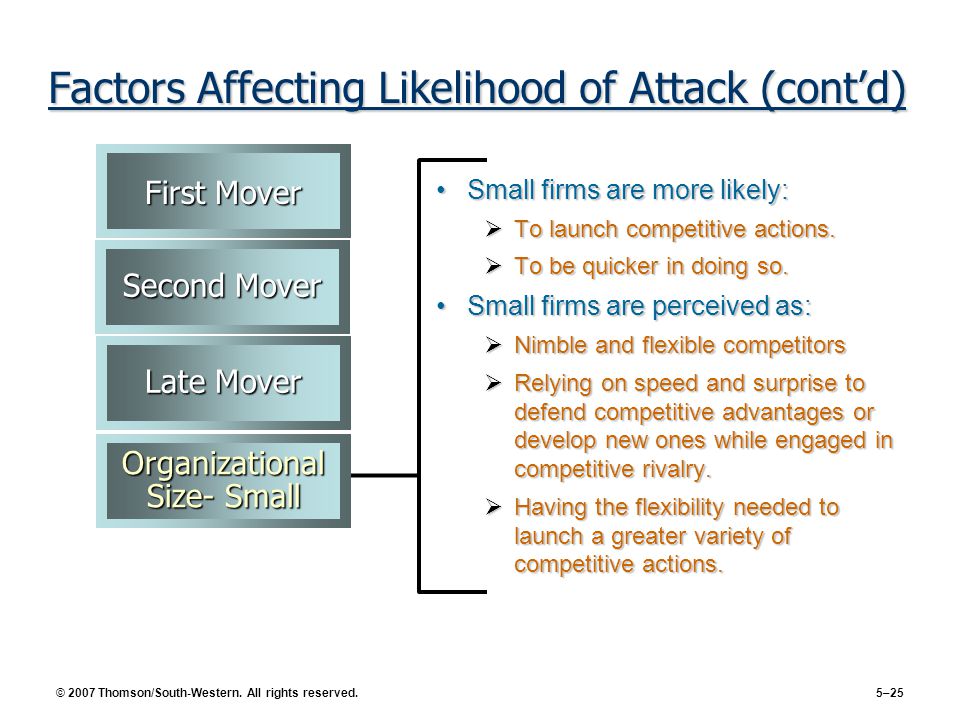 Factors Affecting Likelihood of Attack (cont'd)

First Mover

Second Mover

Late Mover

Organizational Size- Small

• Small firms are more likely:
  ➢ To launch competitive actions.
  ➢ To be quicker in doing so.
• Small firms are perceived as:
  ➢ Nimble and flexible competitors
  ➢ Relying on speed and surprise to defend competitive advantages or develop new ones while engaged in competitive rivalry.
  ➢ Having the flexibility needed to launch a greater variety of competitive actions.

© 2007 Thomson/South-Western. All rights reserved.

5–25